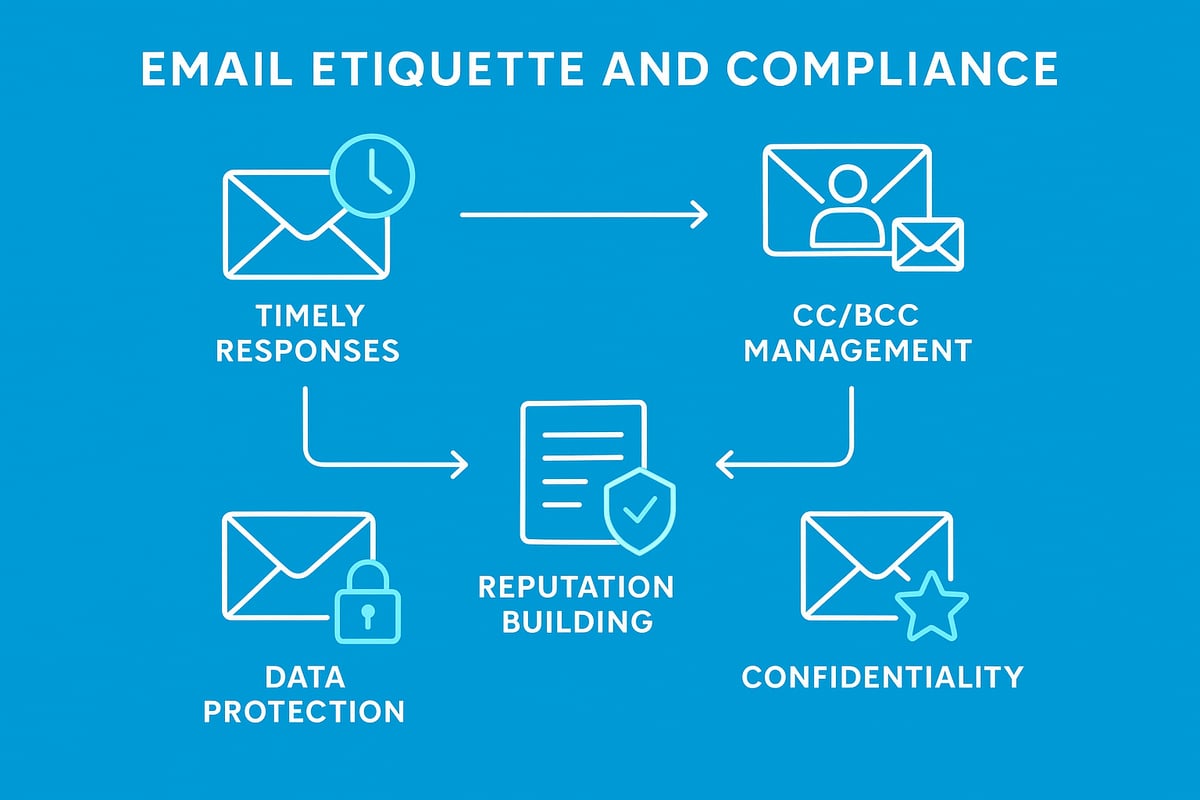 EMAIL ETIQUETTE AND COMPLIANCE

TIMELY RESPONSES

CC/BCC MANAGEMENT

REPUTATION BUILDING

DATA PROTECTION

CONFIDENTIALITY